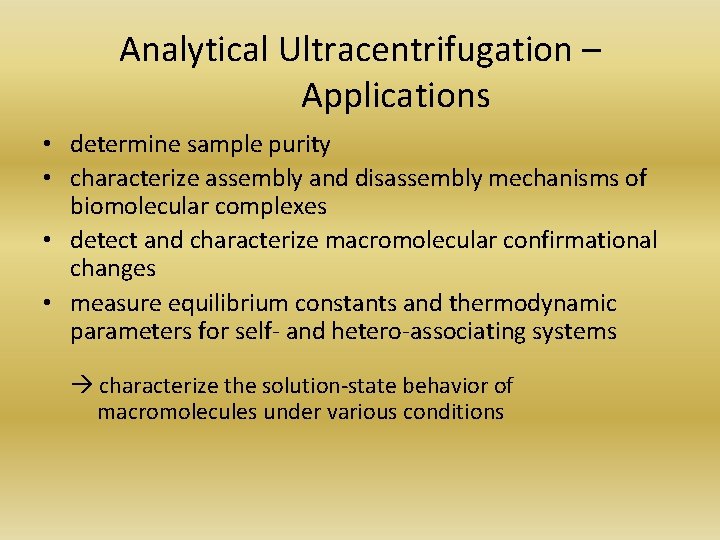 Analytical Ultracentrifugation – Applications

• determine sample purity
• characterize assembly and disassembly mechanisms of biomolecular complexes
• detect and characterize macromolecular confirmational changes
• measure equilibrium constants and thermodynamic parameters for self- and hetero-associating systems

→ characterize the solution-state behavior of macromolecules under various conditions